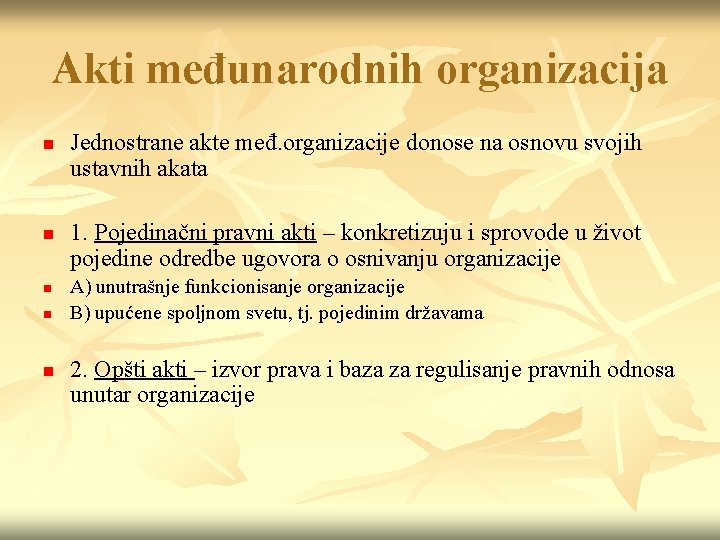 Akti međunarodnih organizacija

Jednostrane akte međ.organizacije donose na osnovu svojih ustavnih akata

1. Pojedinačni pravni akti – konkretizuju i sprovode u život pojedine odredbe ugovora o osnivanju organizacije

A) unutrašnje funkcionisanje organizacije

B) upućene spoljnom svetu, tj. pojedinim državama

2. Opšti akti – izvor prava i baza za regulisanje pravnih odnosa unutar organizacije